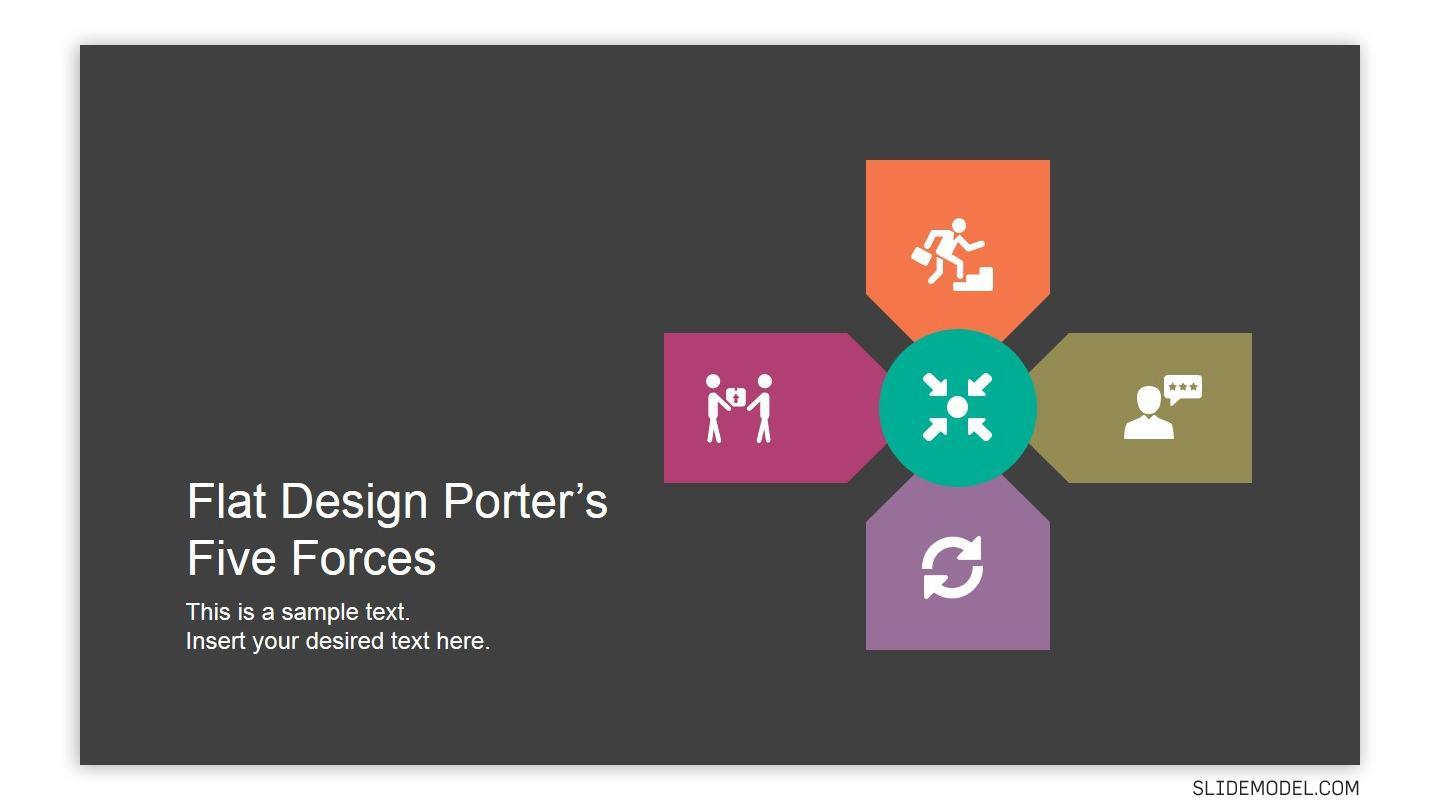 Flat Design Porter’s Five Forces

This is a sample text.
Insert your desired text here.

SLIDEMODEL.COM